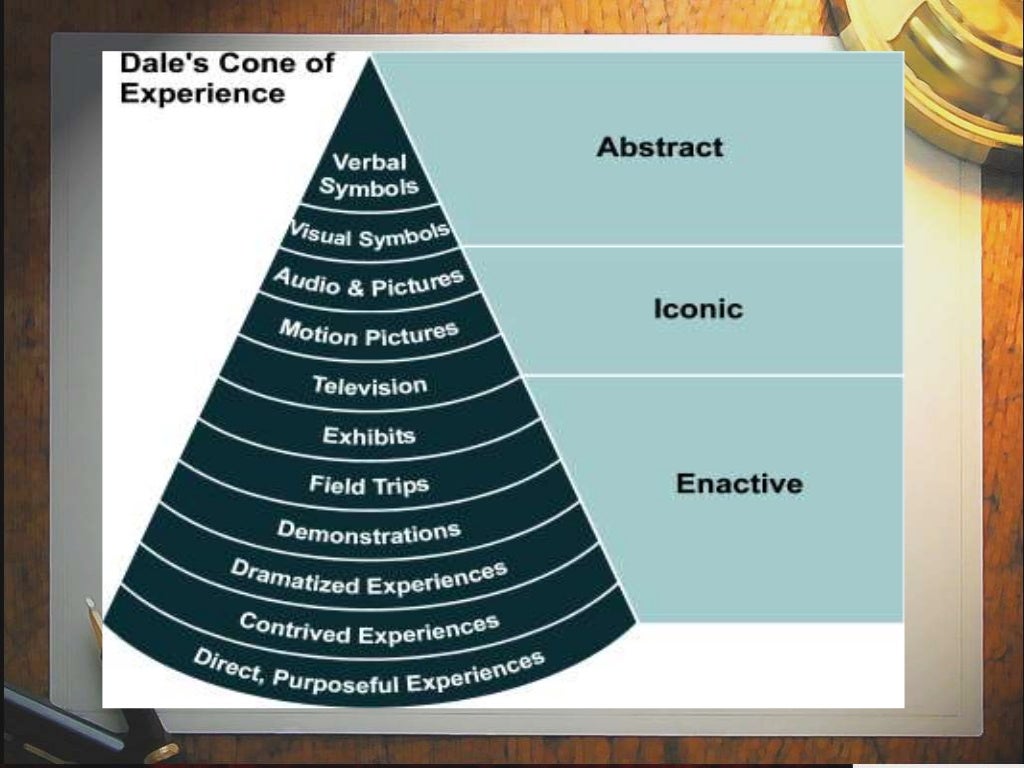 Dale's Cone of Experience

Verbal Symbols
Visual Symbols
Audio & Pictures
Motion Pictures
Television
Exhibits
Field Trips
Demonstrations
Dramatized Experiences
Contrived Experiences
Direct, Purposeful Experiences

Abstract

Iconic

Enactive